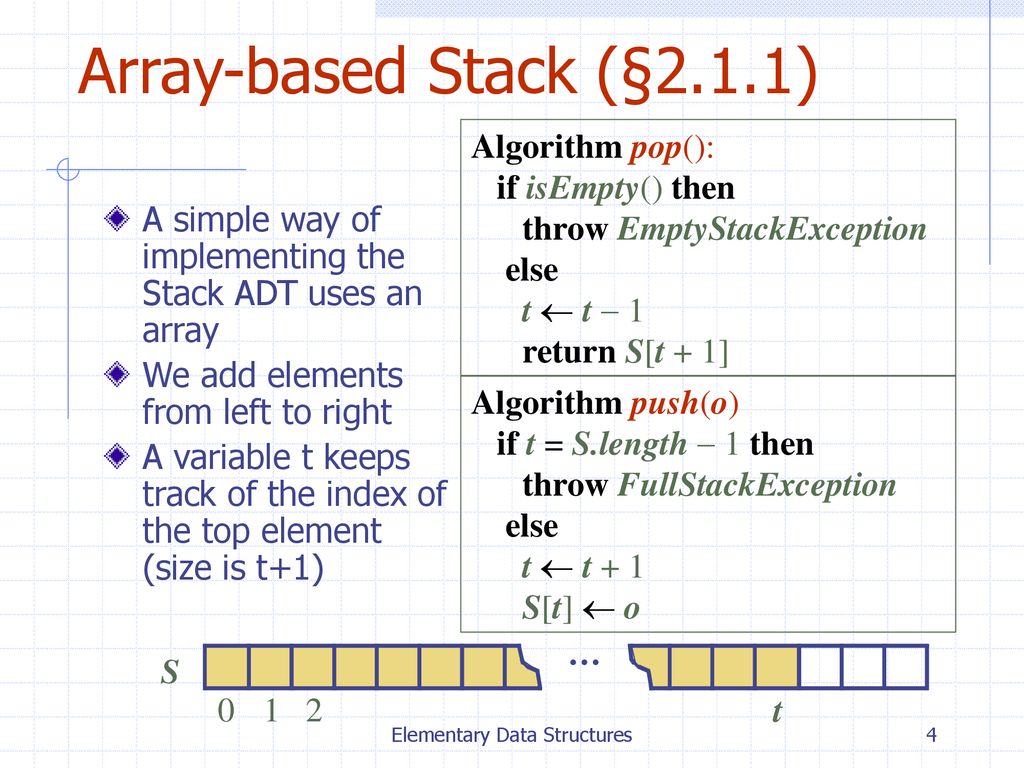 Array-based Stack (§2.1.1)

A simple way of implementing the Stack ADT uses an array

We add elements from left to right

A variable t keeps track of the index of the top element (size is t+1)

Algorithm pop():
if isEmpty() then
throw EmptyStackException
else
$t \leftarrow t - 1$
return $S[t + 1]$

Algorithm push(o)
if $t = S.length - 1$ then
throw FullStackException
else
$t \leftarrow t + 1$
$S[t] \leftarrow o$

S
…
0 1 2
t

Elementary Data Structures

4